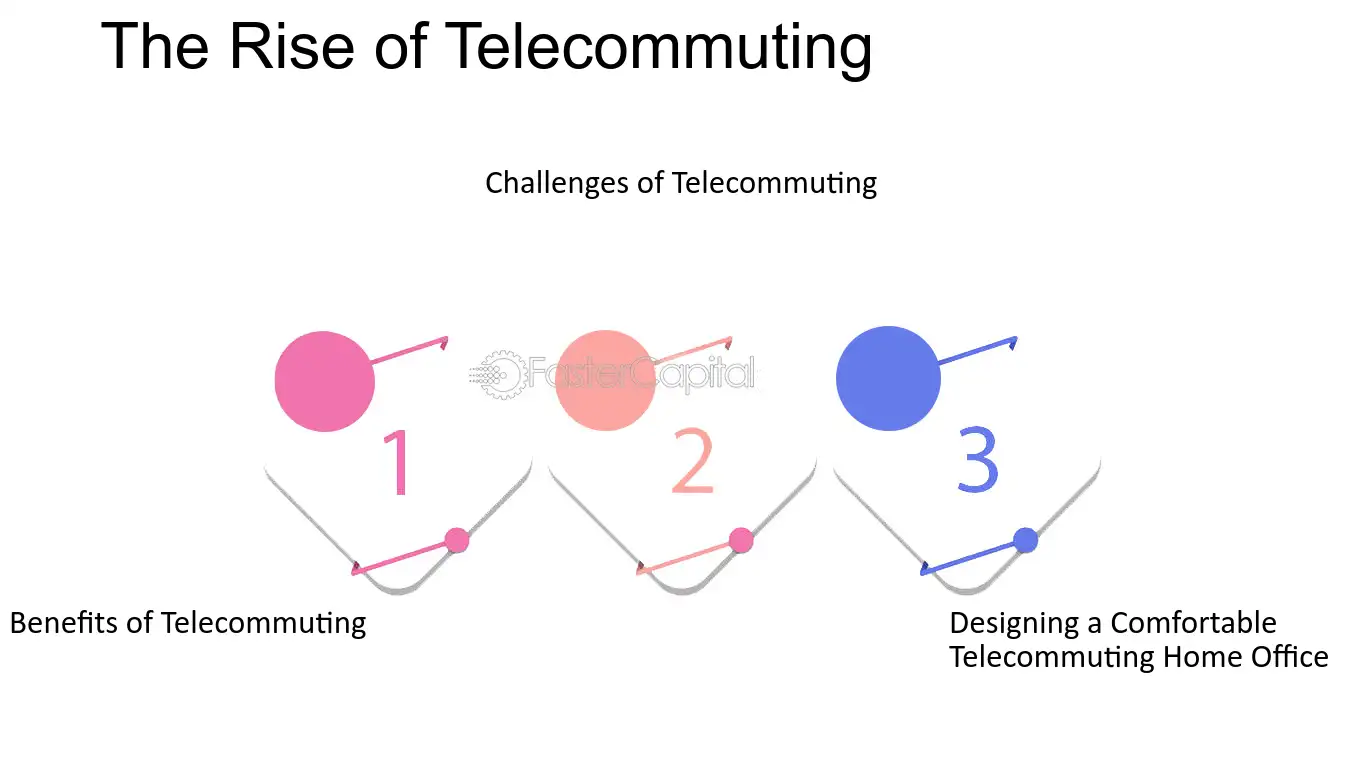 The Rise of Telecommuting

Challenges of Telecommuting

1

2

3

Benefits of Telecommuting

Designing a Comfortable Telecommuting Home Office

FasterCapital